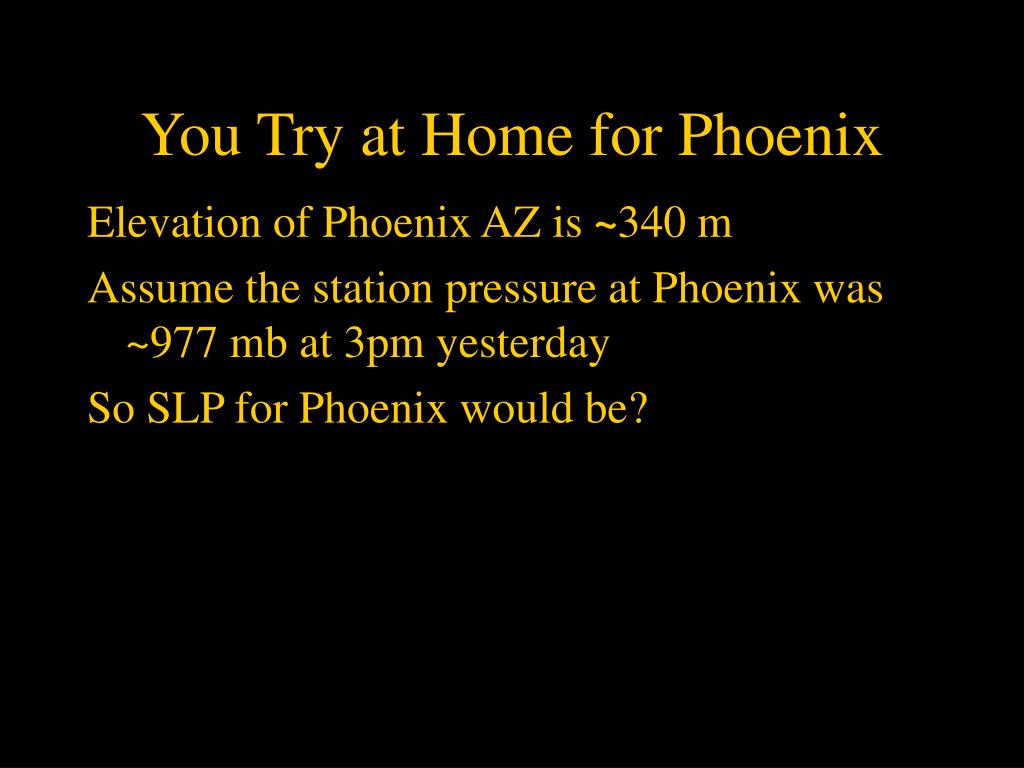 You Try at Home for Phoenix

Elevation of Phoenix AZ is ~340 m

Assume the station pressure at Phoenix was ~977 mb at 3pm yesterday

So SLP for Phoenix would be?